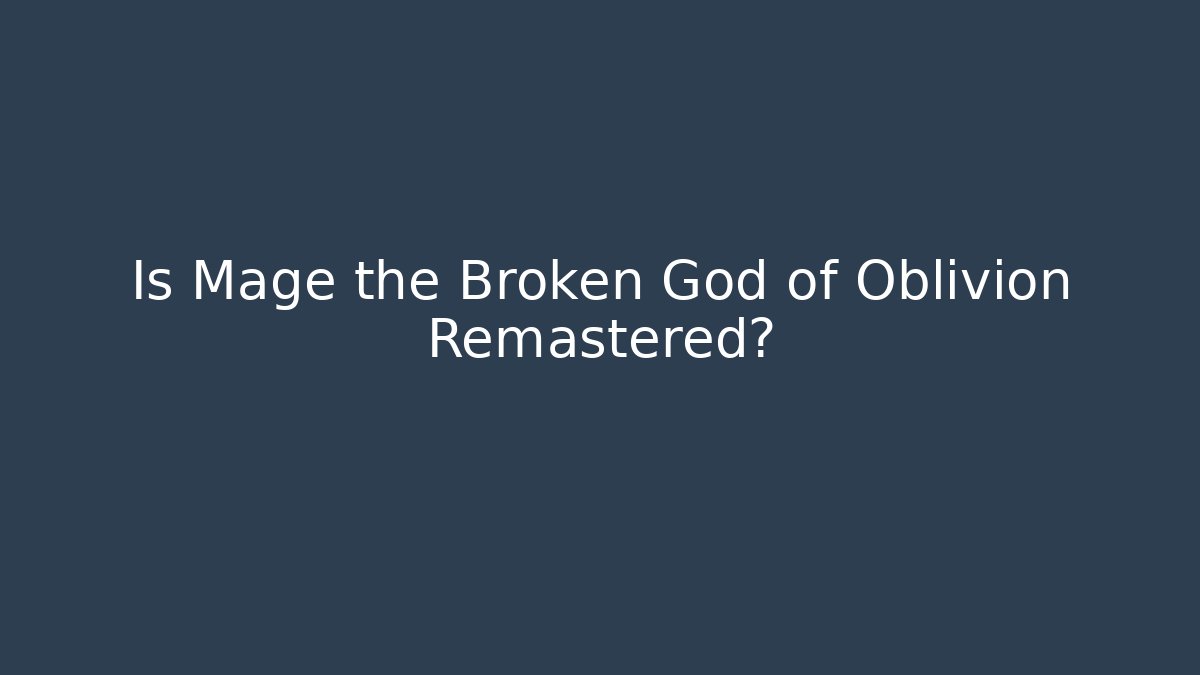 Is Mage the Broken God of Oblivion Remastered?